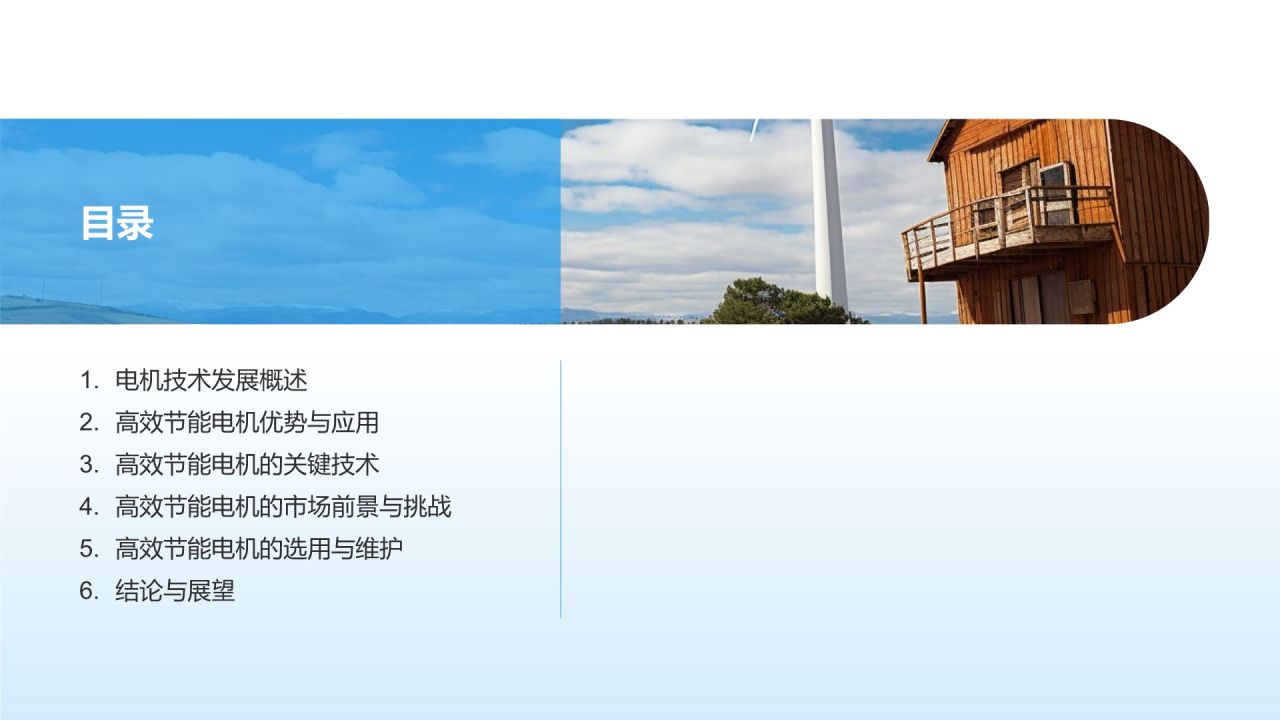 目录

1. 电机技术发展概述
2. 高效节能电机优势与应用
3. 高效节能电机的关键技术
4. 高效节能电机的市场前景与挑战
5. 高效节能电机的选用与维护
6. 结论与展望